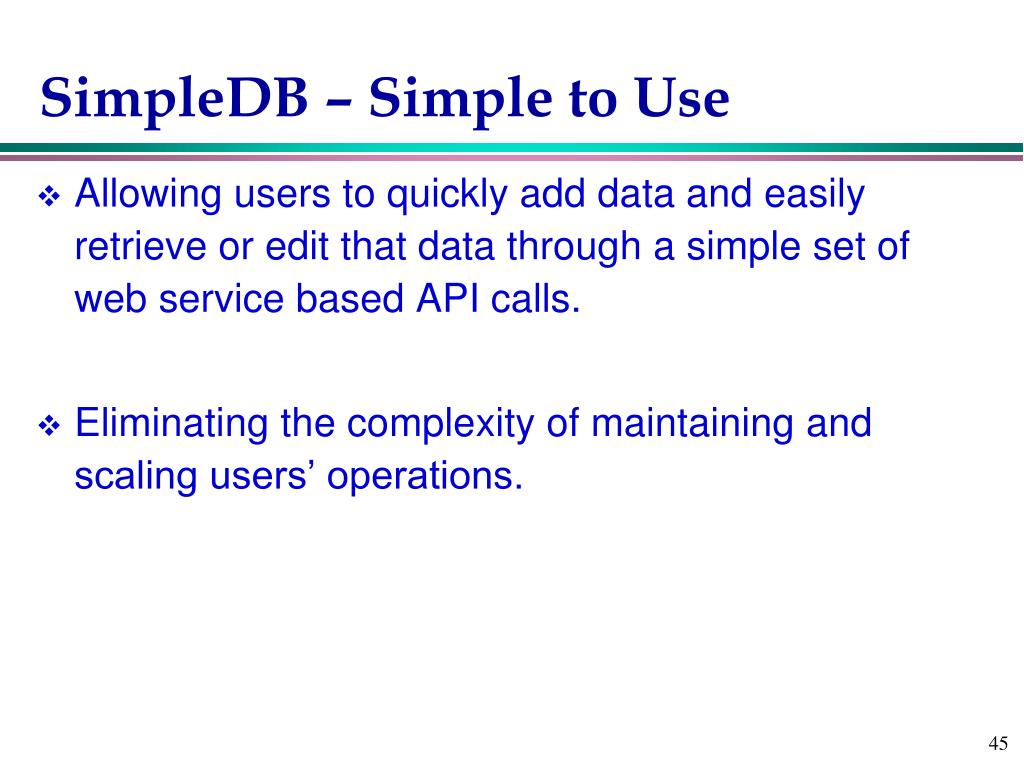 SimpleDB – Simple to Use

❖ Allowing users to quickly add data and easily retrieve or edit that data through a simple set of web service based API calls.

❖ Eliminating the complexity of maintaining and scaling users’ operations.

45